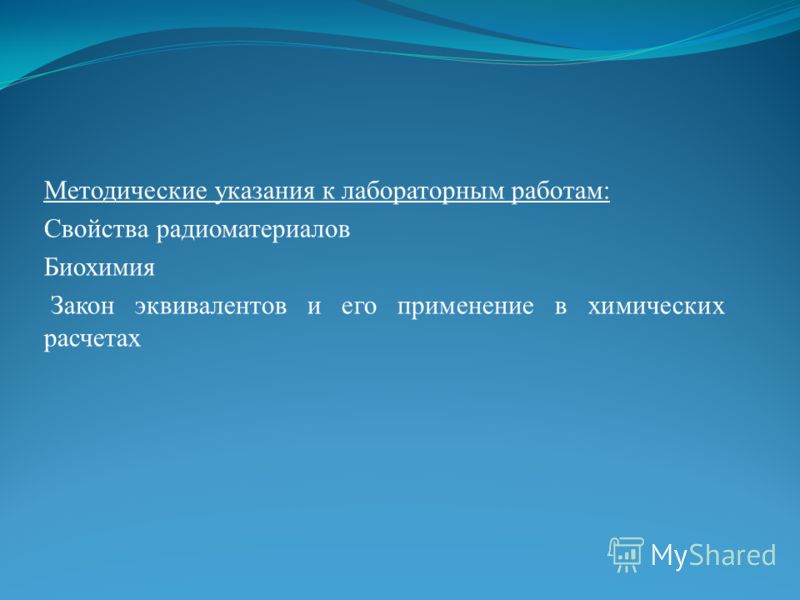 Методические указания к лабораторным работам:

Свойства радиоматериалов

Биохимия

Закон эквивалентов и его применение в химических расчетах

MyShared